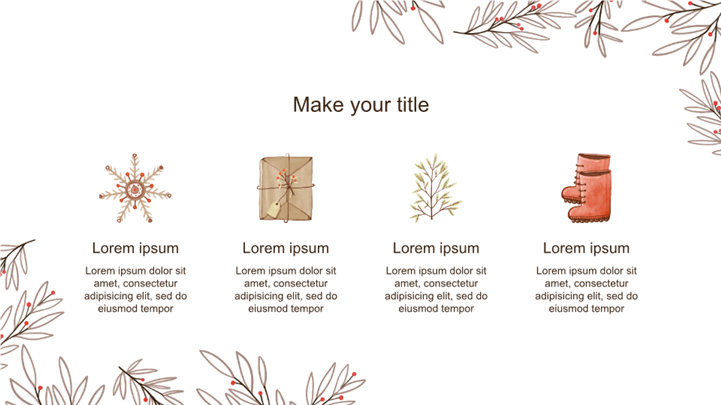 Make your title

Lorem ipsum

Lorem ipsum dolor sit amet, consectetur adipisicing elit, sed do eiusmod tempor

Lorem ipsum

Lorem ipsum dolor sit amet, consectetur adipisicing elit, sed do eiusmod tempor

Lorem ipsum

Lorem ipsum dolor sit amet, consectetur adipisicing elit, sed do eiusmod tempor

Lorem ipsum

Lorem ipsum dolor sit amet, consectetur adipisicing elit, sed do eiusmod tempor